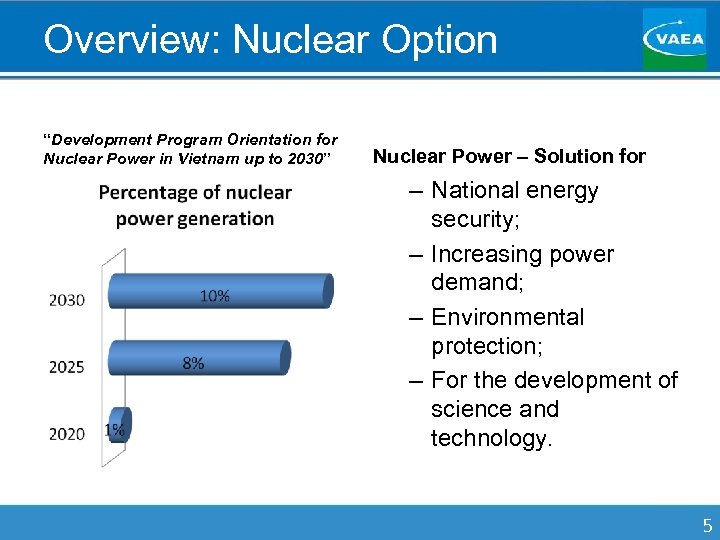 Overview: Nuclear Option

VAEA

"Development Program Orientation for Nuclear Power in Vietnam up to 2030"

Percentage of nuclear power generation

2030
10%
2025
8%
2020
1%

Nuclear Power – Solution for

– National energy security;
– Increasing power demand;
– Environmental protection;
– For the development of science and technology.

5